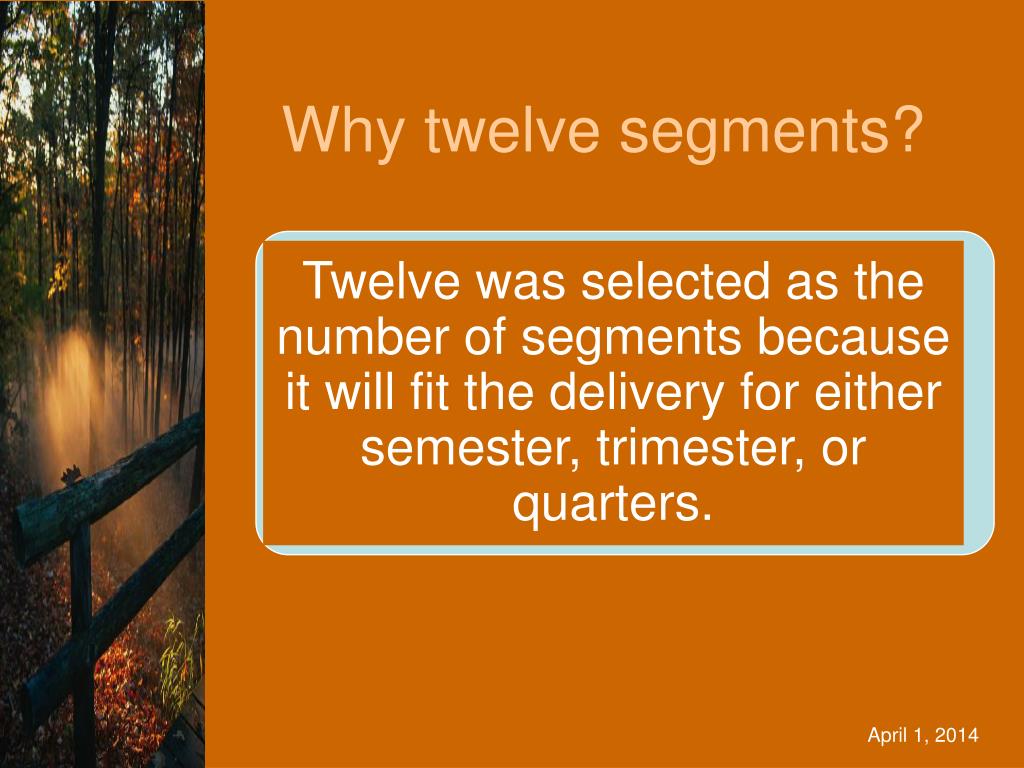 Why twelve segments?

Twelve was selected as the number of segments because it will fit the delivery for either semester, trimester, or quarters.

April 1, 2014